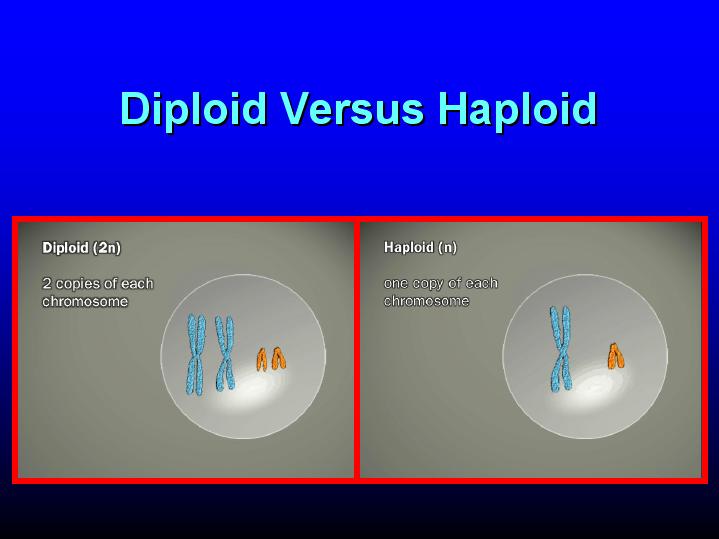 Diploid Versus Haploid

Diploid (2n)

2 copies of each chromosome

Haploid (n)

one copy of each chromosome